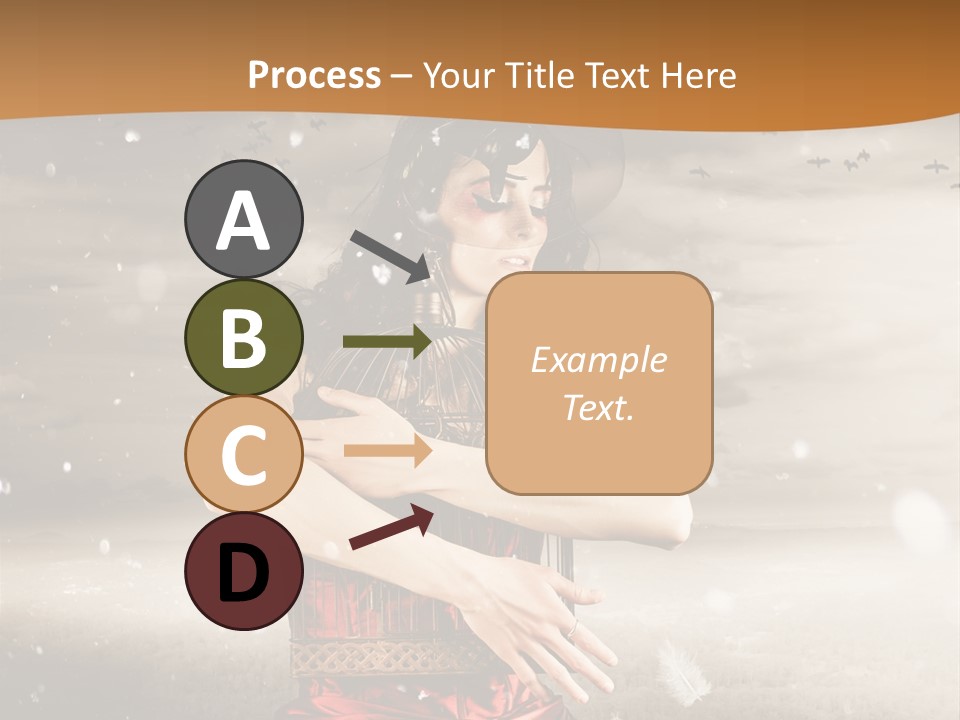 Process – Your Title Text Here

A

B

C

D

Example Text.